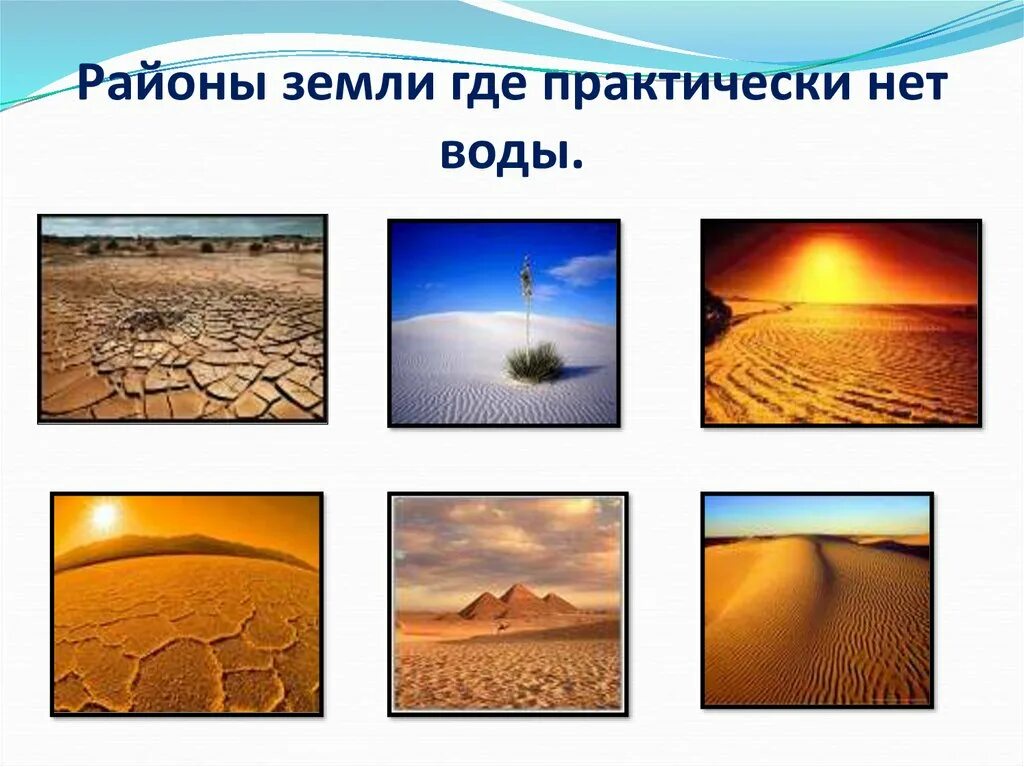 Районы земли где практически нет воды.